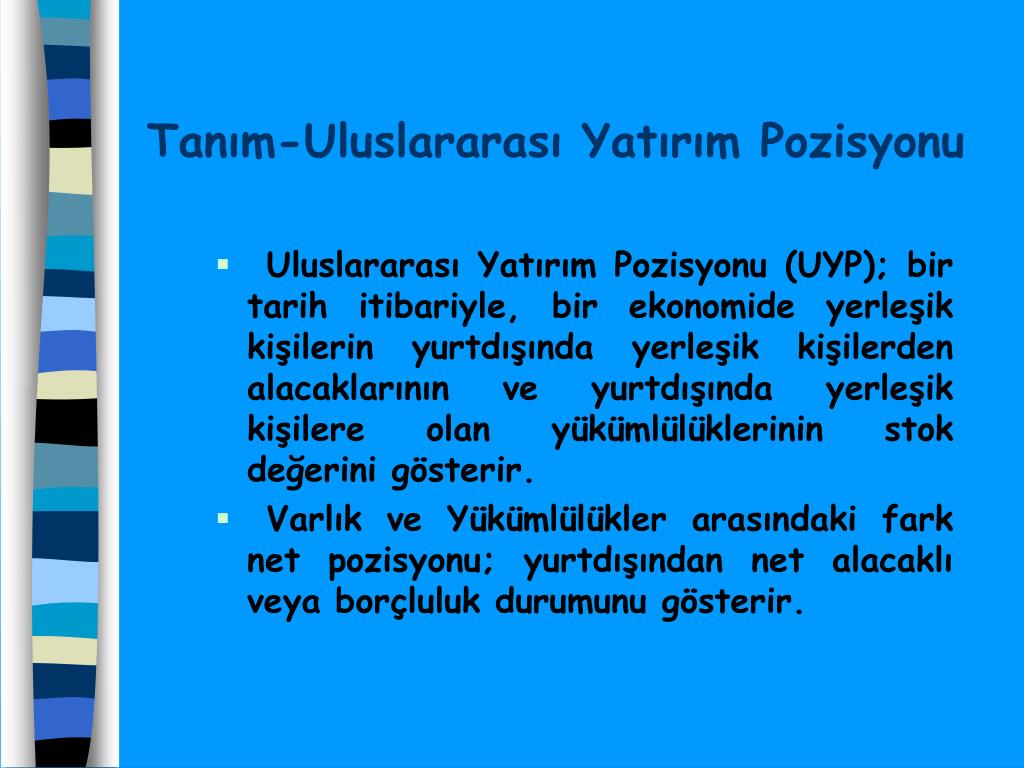 Tanım-Uluslararası Yatırım Pozisyonu

▪ Uluslararası Yatırım Pozisyonu (UYP); bir tarih itibariyle, bir ekonomide yerleşik kişilerin yurtdışında yerleşik kişilerden alacaklarının ve yurtdışında yerleşik kişilere olan yükümlülüklerinin stok değerini gösterir.

▪ Varlık ve Yükümlülükler arasındaki fark net pozisyonu; yurtdışından net alacaklı veya borçluluk durumunu gösterir.